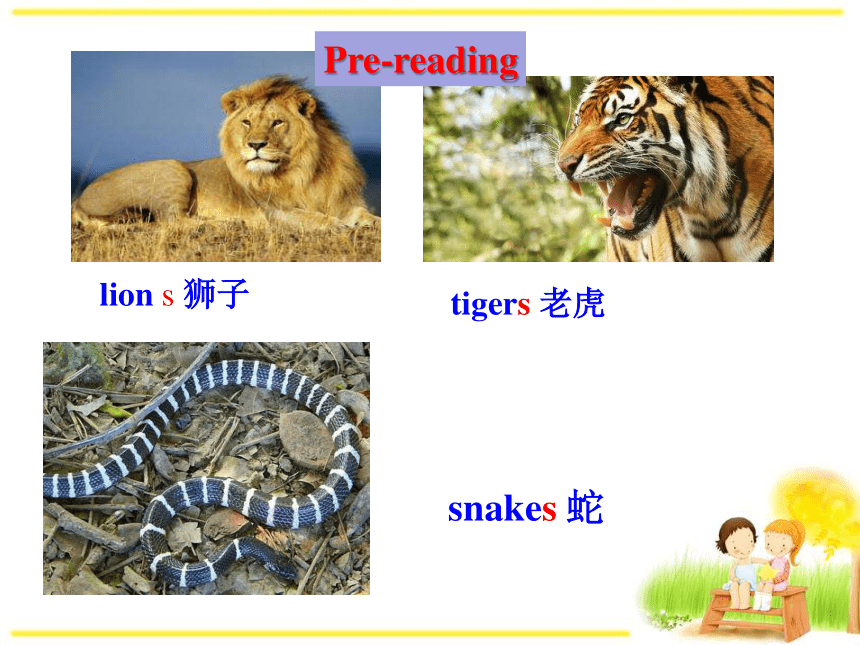 Pre-reading

lion s 狮子

tigers 老虎

snakes 蛇